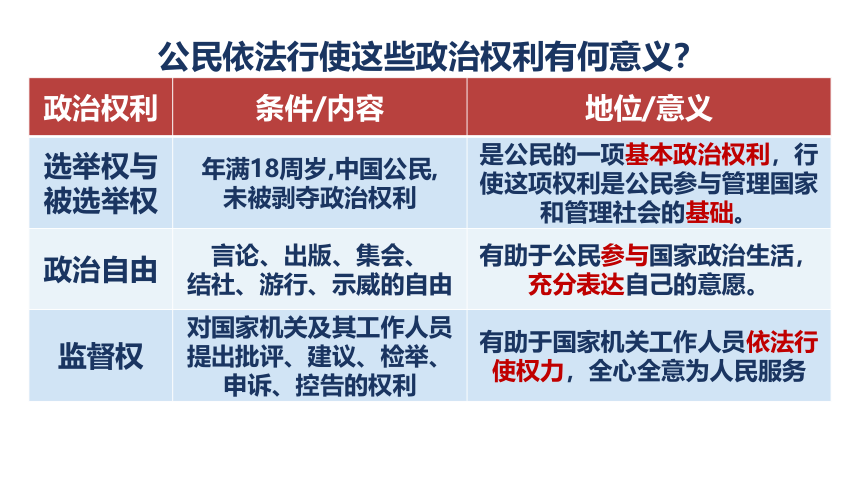 公民依法行使这些政治权利有何意义？

| 政治权利 | 条件/内容 | 地位/意义 |
|---|---|---|
| 选举权与被选举权 | 年满18周岁,中国公民,未被剥夺政治权利 | 是公民的一项基本政治权利，行使这项权利是公民参与管理国家和管理社会的基础。 |
| 政治自由 | 言论、出版、集会、结社、游行、示威的自由 | 有助于公民参与国家政治生活，充分表达自己的意愿。 |
| 监督权 | 对国家机关及其工作人员提出批评、建议、检举、申诉、控告的权利 | 有助于国家机关工作人员依法行使权力，全心全意为人民服务 |